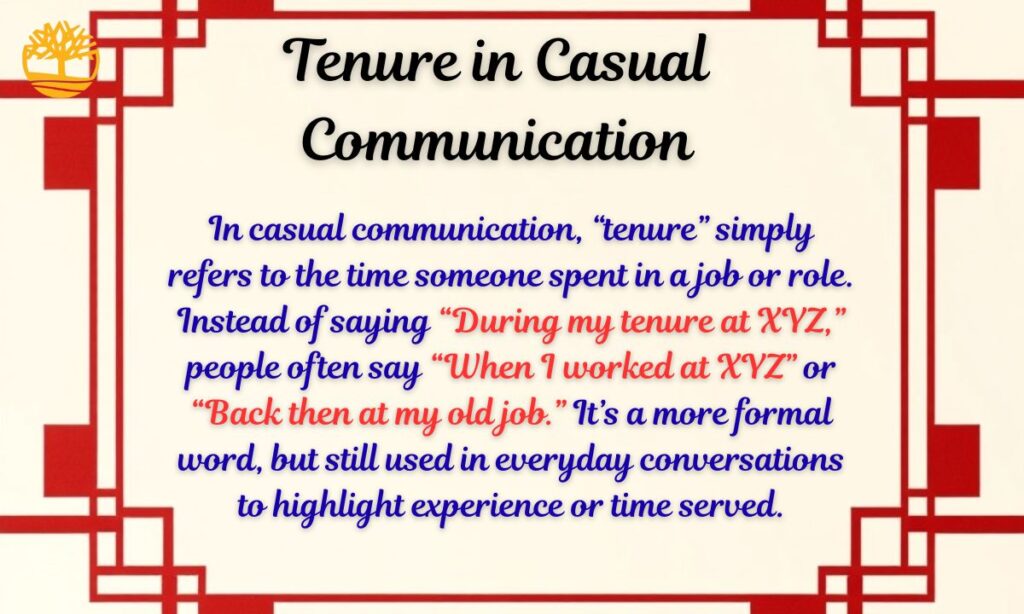 Tenure in Casual Communication

In casual communication, “tenure” simply refers to the time someone spent in a job or role. Instead of saying “During my tenure at XYZ,” people often say “When I worked at XYZ” or “Back then at my old job.” It’s a more formal word, but still used in everyday conversations to highlight experience or time served.